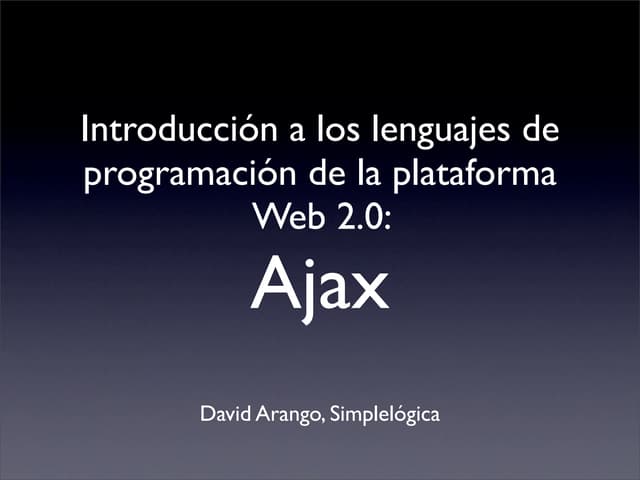 Introducción a los lenguajes de programación de la plataforma Web 2.0:

Ajax

David Arango, Simplelógica